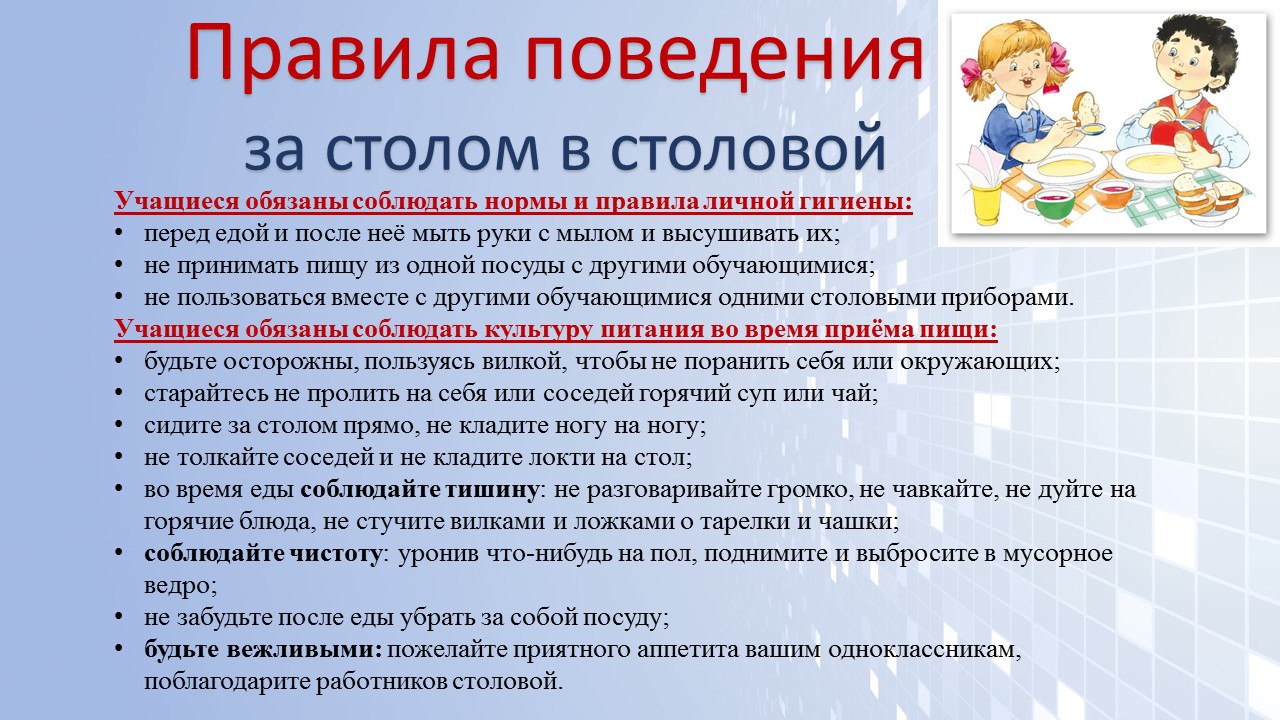 Правила поведения
за столом в столовой

Учащиеся обязаны соблюдать нормы и правила личной гигиены:
• перед едой и после неё мыть руки с мылом и высушивать их;
• не принимать пищу из одной посуды с другими обучающимися;
• не пользоваться вместе с другими обучающимися одними столовыми приборами.

Учащиеся обязаны соблюдать культуру питания во время приёма пищи:
• будьте осторожны, пользуясь вилкой, чтобы не поранить себя или окружающих;
• старайтесь не пролить на себя или соседей горячий суп или чай;
• сидите за столом прямо, не кладите ногу на ногу;
• не толкайте соседей и не кладите локти на стол;
• во время еды соблюдайте тишину: не разговаривайте громко, не чавкайте, не дуйте на горячие блюда, не стучите вилками и ложками о тарелки и чашки;
• соблюдайте чистоту: уронив что-нибудь на пол, поднимите и выбросите в мусорное ведро;
• не забудьте после еды убрать за собой посуду;
• будьте вежливыми: пожелайте приятного аппетита вашим одноклассникам, поблагодарите работников столовой.